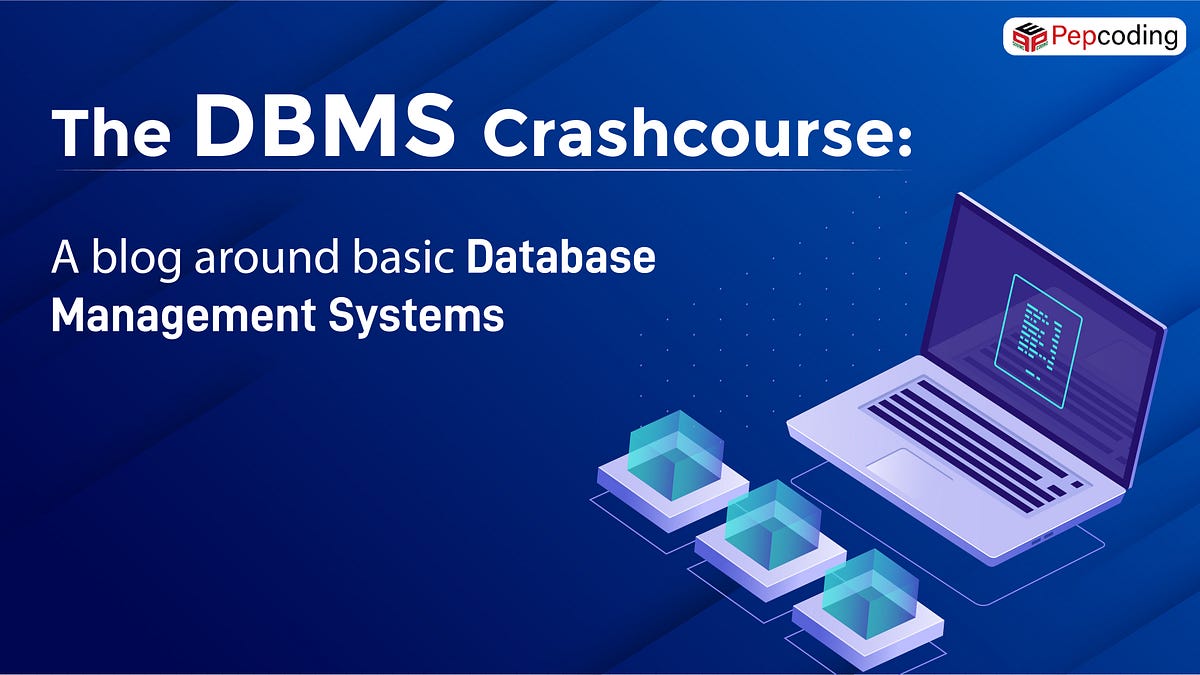 Pepcoding

The DBMS Crashcourse:

A blog around basic Database Management Systems